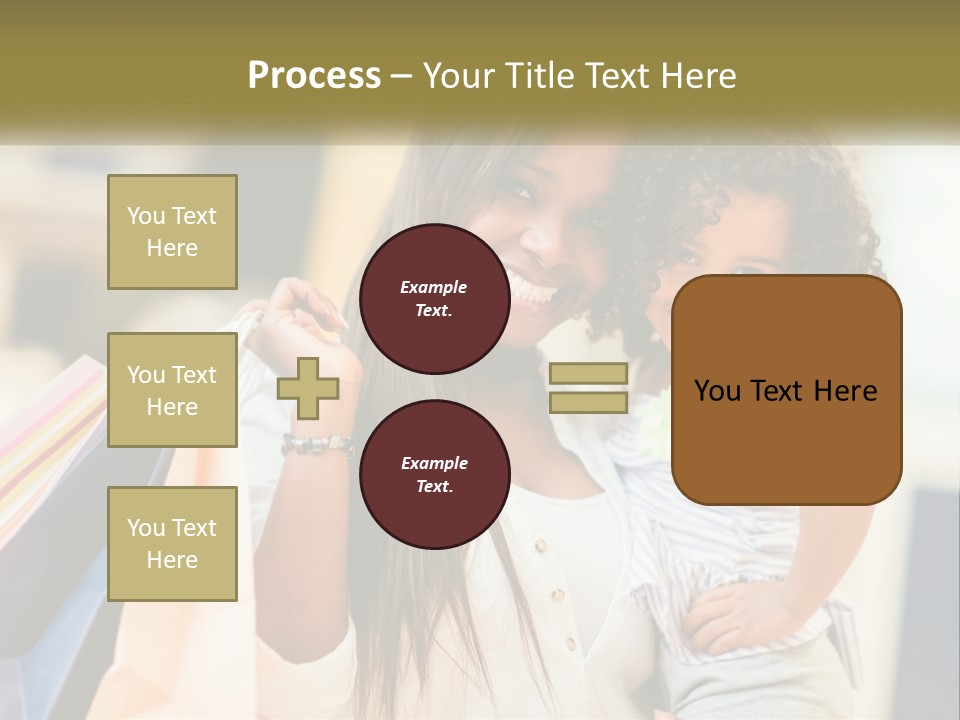 Process – Your Title Text Here

You Text Here

You Text Here

You Text Here

Example Text.

Example Text.

You Text Here